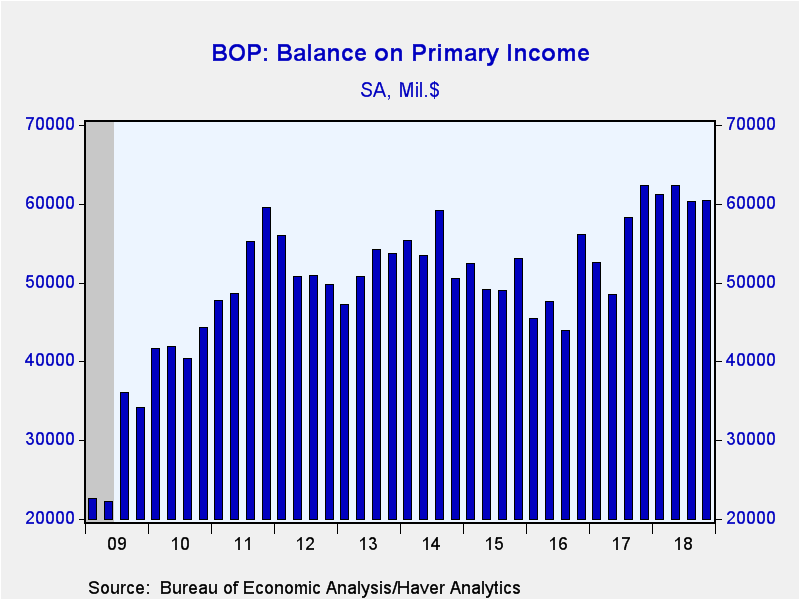 BOP: Balance on Primary Income
SA, Mil.$

70000
60000
50000
40000
30000
20000

70000
60000
50000
40000
30000
20000

09 10 11 12 13 14 15 16 17 18

Source: Bureau of Economic Analysis/Haver Analytics